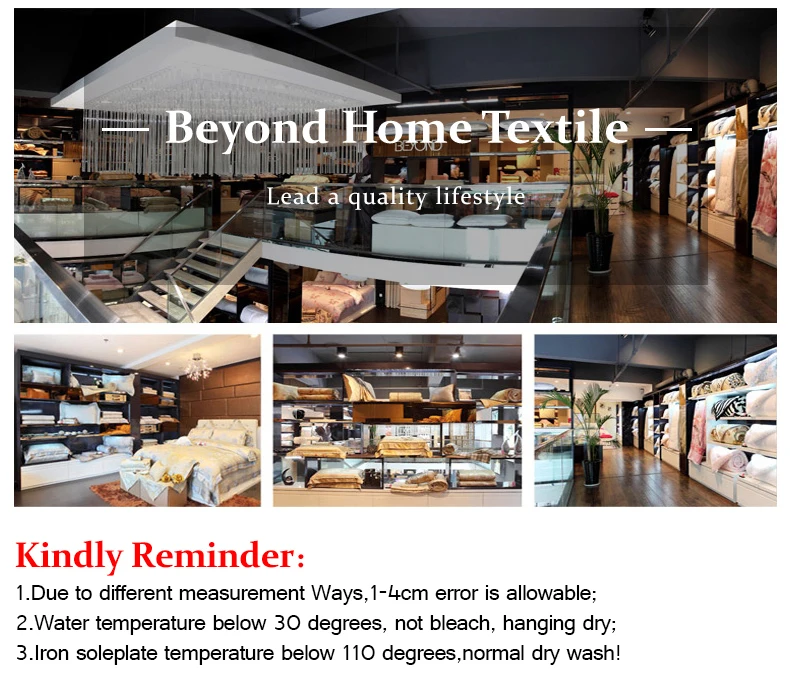 — Beyond Home Textile —

BEYOND

Lead a quality lifestyle

Kindly Reminder:

1.Due to different measurement Ways,1-4cm error is allowable;

2.Water temperature below 30 degrees, not bleach, hanging dry;

3.Iron soleplate temperature below 110 degrees,normal dry wash!